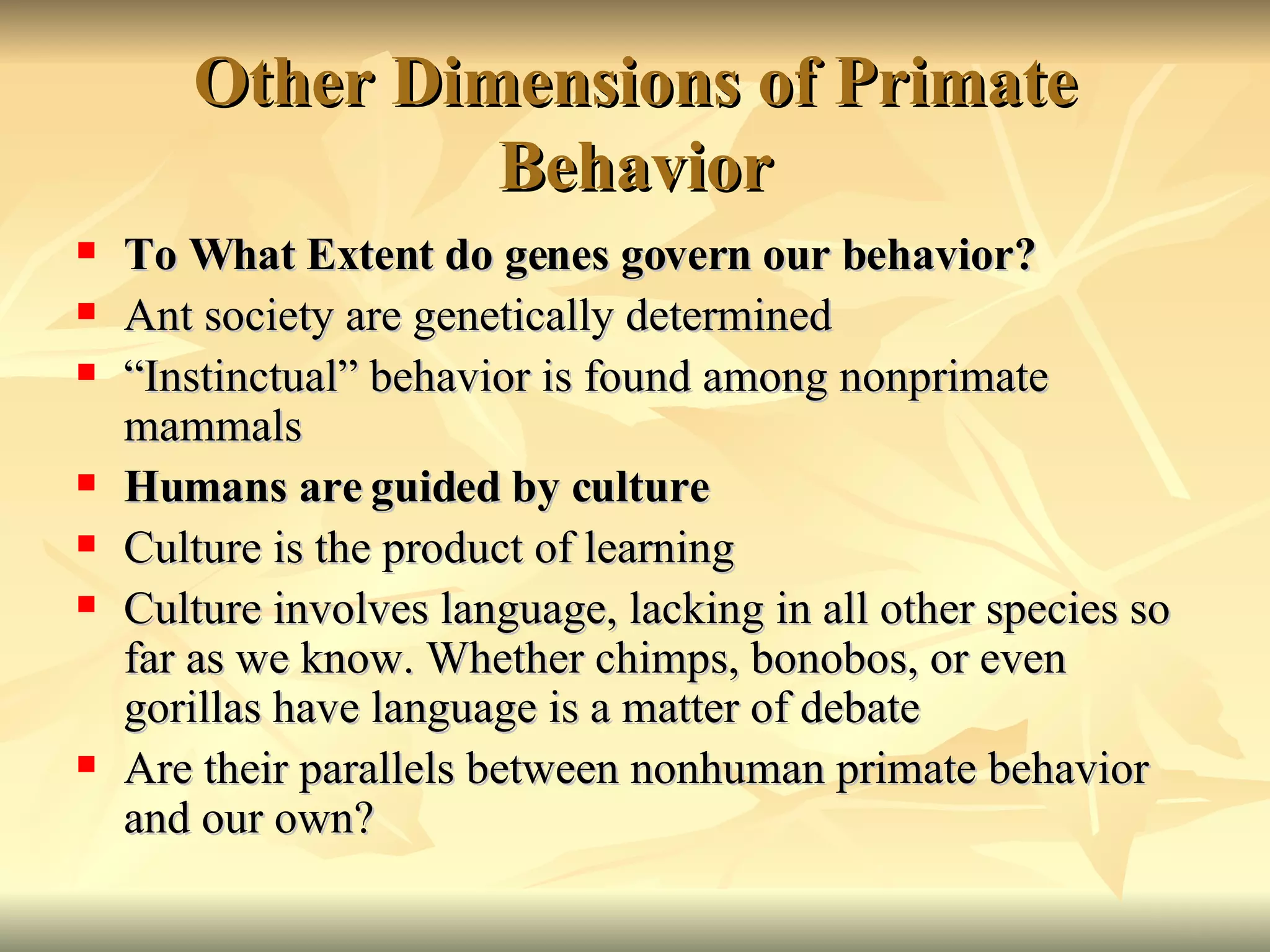 Other Dimensions of Primate Behavior

- To What Extent do genes govern our behavior?
- Ant society are genetically determined
- “Instinctual” behavior is found among nonprimate mammals
- Humans are guided by culture
- Culture is the product of learning
- Culture involves language, lacking in all other species so far as we know. Whether chimps, bonobos, or even gorillas have language is a matter of debate
- Are their parallels between nonhuman primate behavior and our own?